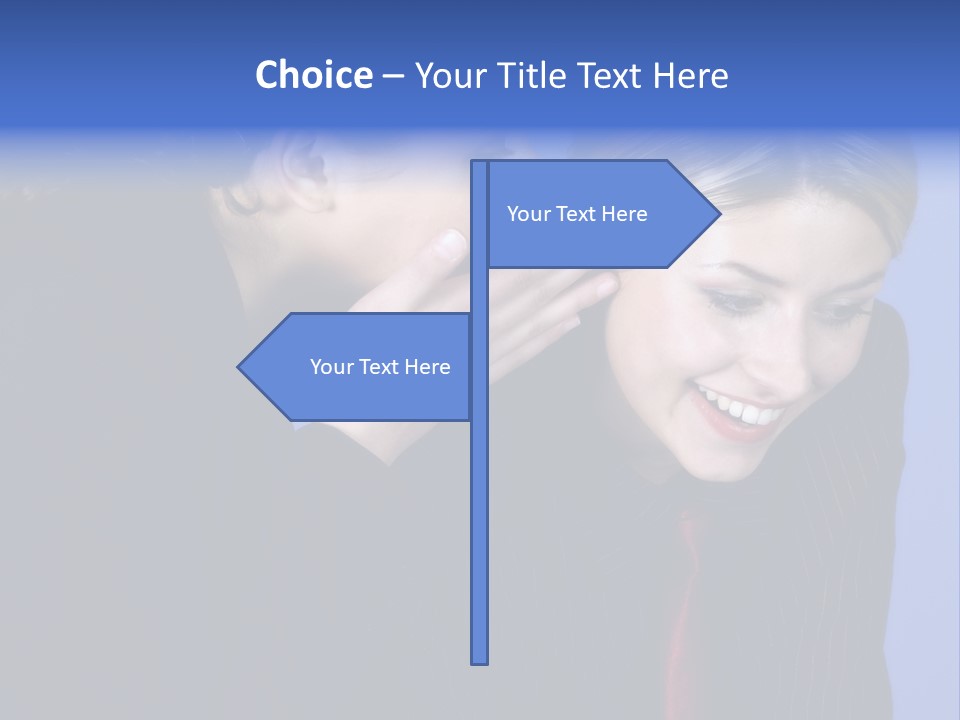 Choice – Your Title Text Here

Your Text Here

Your Text Here